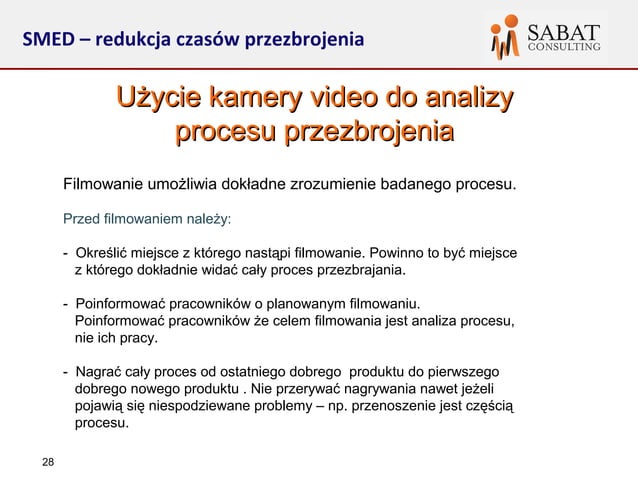 SMED – redukcja czasów przezbrojenia

SABAT
CONSULTING

Użycie kamery video do analizy procesu przezbrojenia

Filmowanie umożliwia dokładne zrozumienie badanego procesu.

Przed filmowaniem należy:

- Określić miejsce z którego nastąpi filmowanie. Powinno to być miejsce z którego dokładnie widać cały proces przezbrajania.

- Poinformować pracowników o planowanym filmowaniu. Poinformować pracowników że celem filmowania jest analiza procesu, nie ich pracy.

- Nagrać cały proces od ostatniego dobrego produktu do pierwszego dobrego nowego produktu . Nie przerywać nagrywania nawet jeżeli pojawią się niespodziewane problemy – np. przenoszenie jest częścią procesu.

28